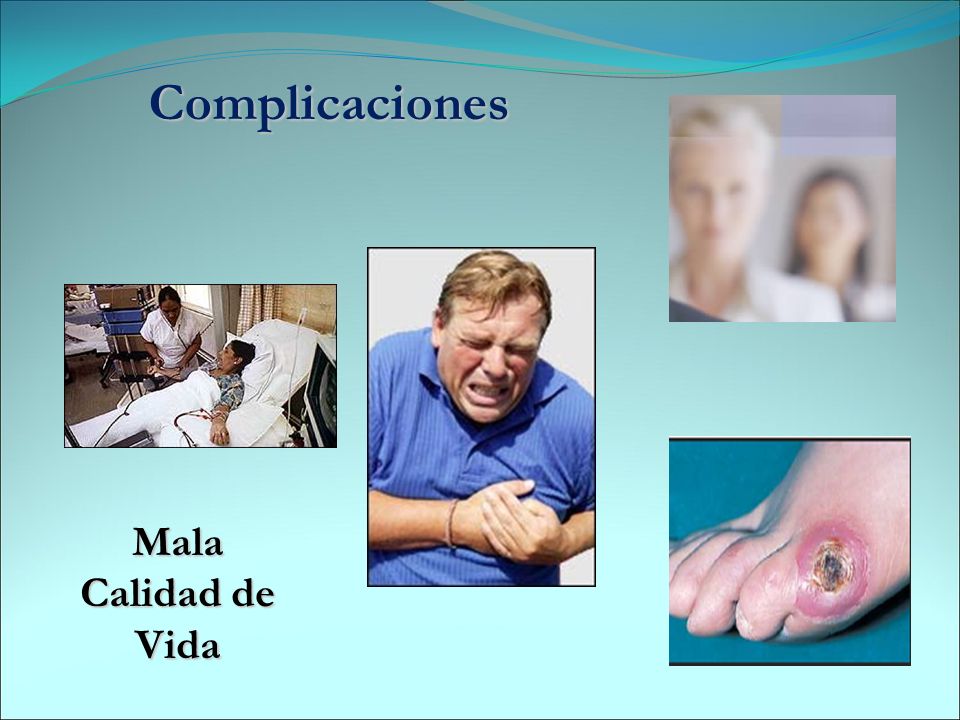 Complicaciones

Mala Calidad de Vida